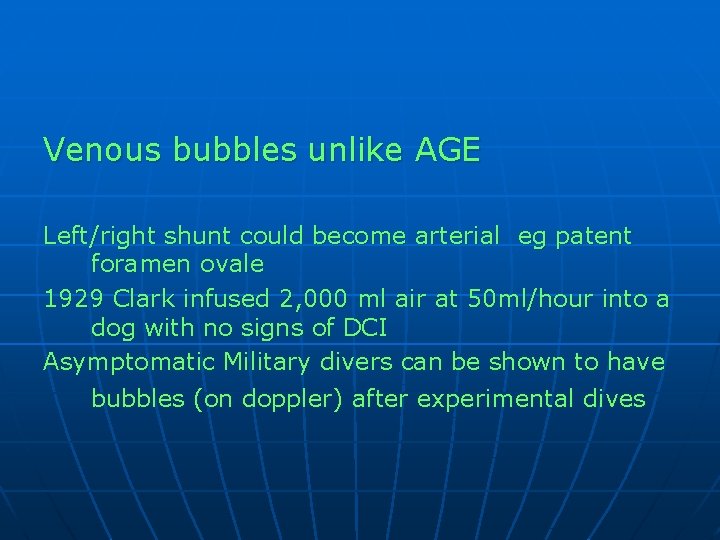 Venous bubbles unlike AGE

Left/right shunt could become arterial eg patent foramen ovale

1929 Clark infused 2,000 ml air at 50ml/hour into a dog with no signs of DCI

Asymptomatic Military divers can be shown to have bubbles (on doppler) after experimental dives